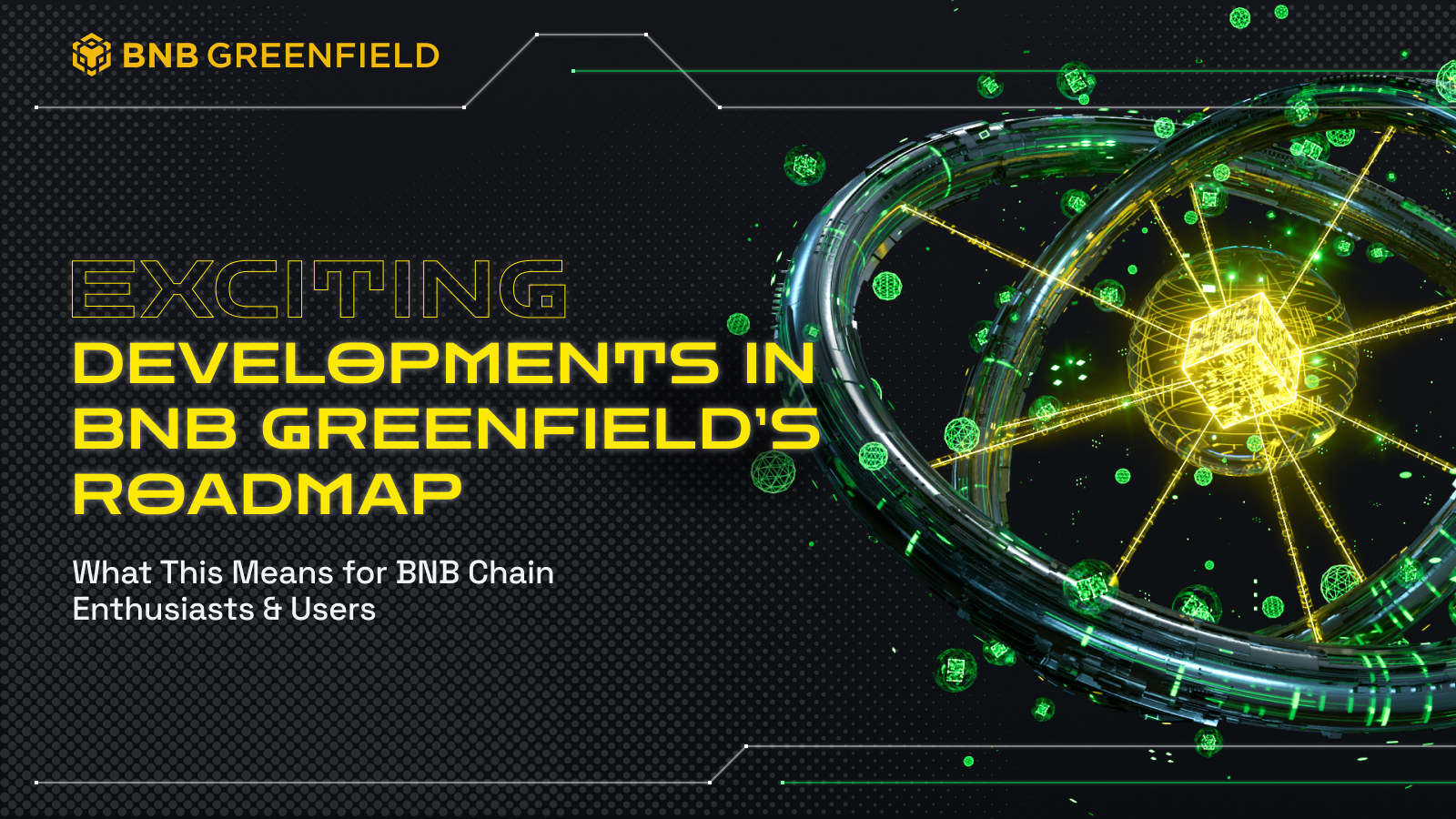 BNB GREENFIELD

EXCITING
DEVELOPMENTS IN BNB GREENFIELD'S ROADMAP

What This Means for BNB Chain Enthusiasts & Users